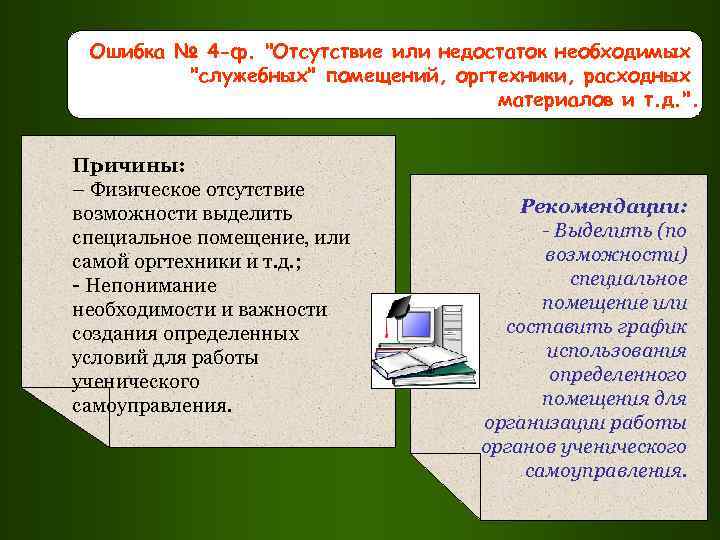 Ошибка № 4-ф. "Отсутствие или недостаток необходимых "служебных" помещений, оргтехники, расходных материалов и т.д.".

Причины:
– Физическое отсутствие возможности выделить специальное помещение, или самой оргтехники и т.д.;
- Непонимание необходимости и важности создания определенных условий для работы ученического самоуправления.

Рекомендации:
- Выделить (по возможности) специальное помещение или составить график использования определенного помещения для организации работы органов ученического самоуправления.